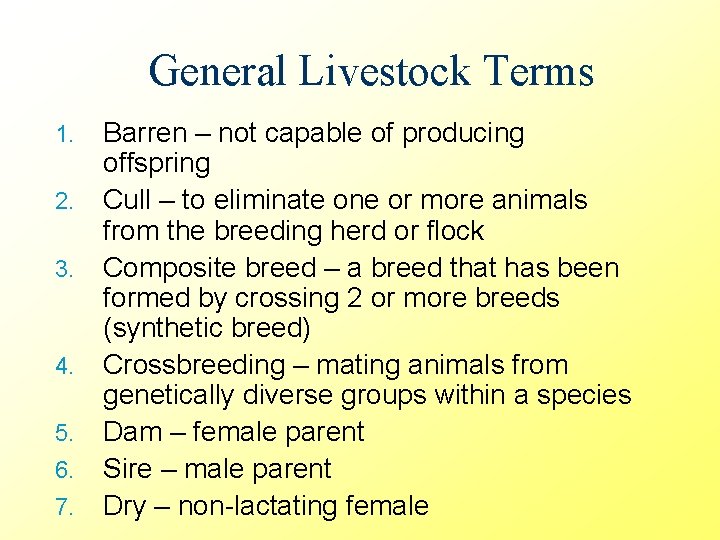 General Livestock Terms

1. Barren – not capable of producing offspring
2. Cull – to eliminate one or more animals from the breeding herd or flock
3. Composite breed – a breed that has been formed by crossing 2 or more breeds (synthetic breed)
4. Crossbreeding – mating animals from genetically diverse groups within a species
5. Dam – female parent
6. Sire – male parent
7. Dry – non-lactating female